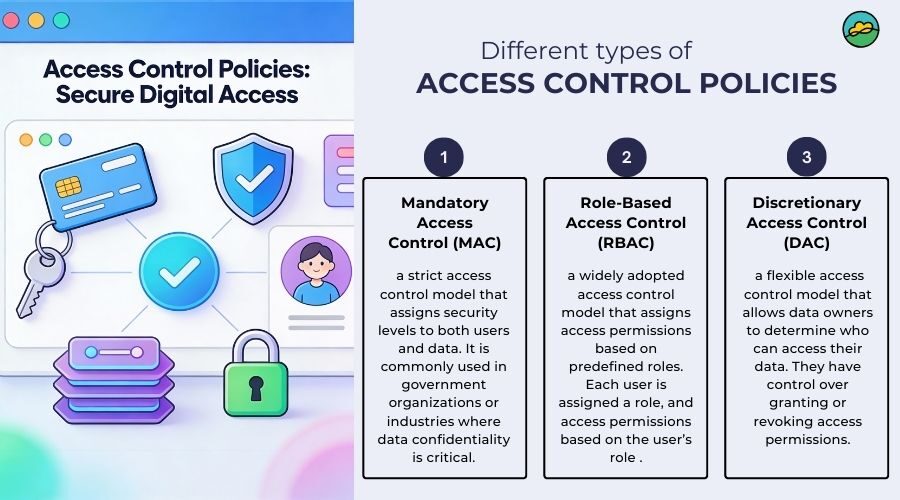 Access Control Policies: Secure Digital Access

Different types of
ACCESS CONTROL POLICIES

1
Mandatory Access Control (MAC)
a strict access control model that assigns security levels to both users and data. It is commonly used in government organizations or industries where data confidentiality is critical.

2
Role-Based Access Control (RBAC)
a widely adopted access control model that assigns access permissions based on predefined roles. Each user is assigned a role, and access permissions based on the user's role .

3
Discretionary Access Control (DAC)
a flexible access control model that allows data owners to determine who can access their data. They have control over granting or revoking access permissions.